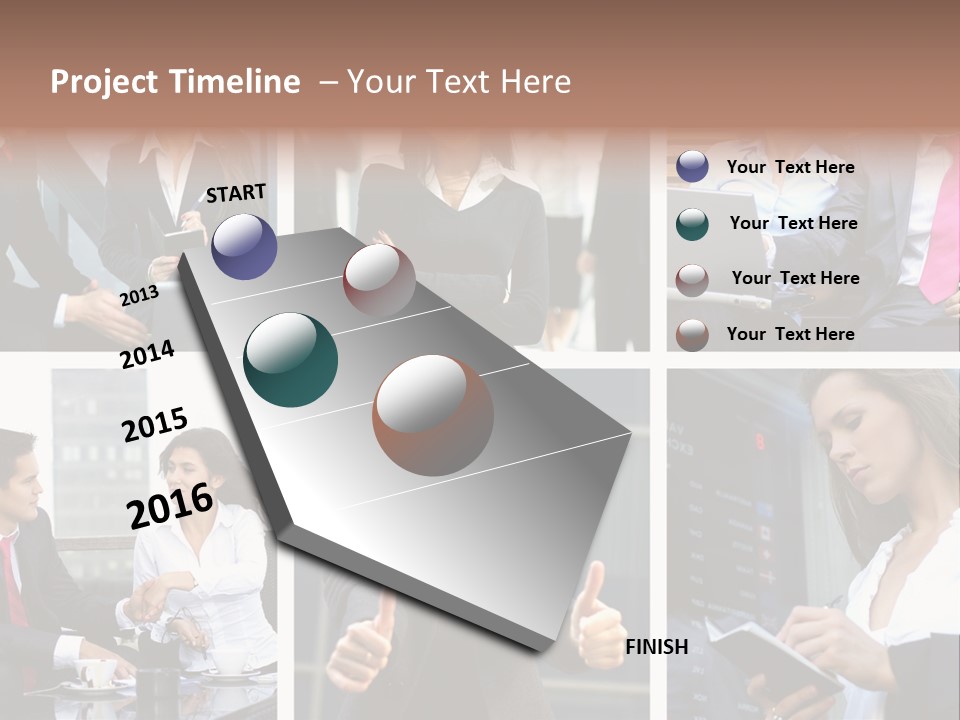 Project Timeline – Your Text Here

START

2013

2014

2015

2016

FINISH

Your Text Here

Your Text Here

Your Text Here

Your Text Here